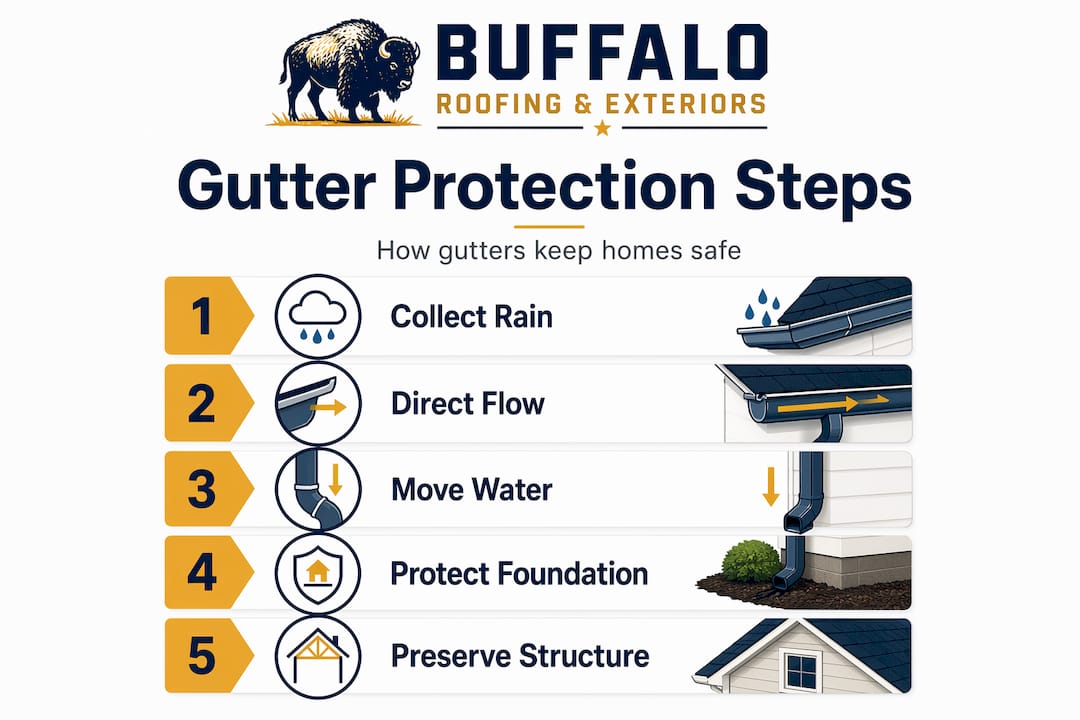 BUFFALO
ROOFING & EXTERIORS

Gutter Protection Steps

How gutters keep homes safe

1 Collect Rain

2 Direct Flow

3 Move Water

4 Protect Foundation

5 Preserve Structure